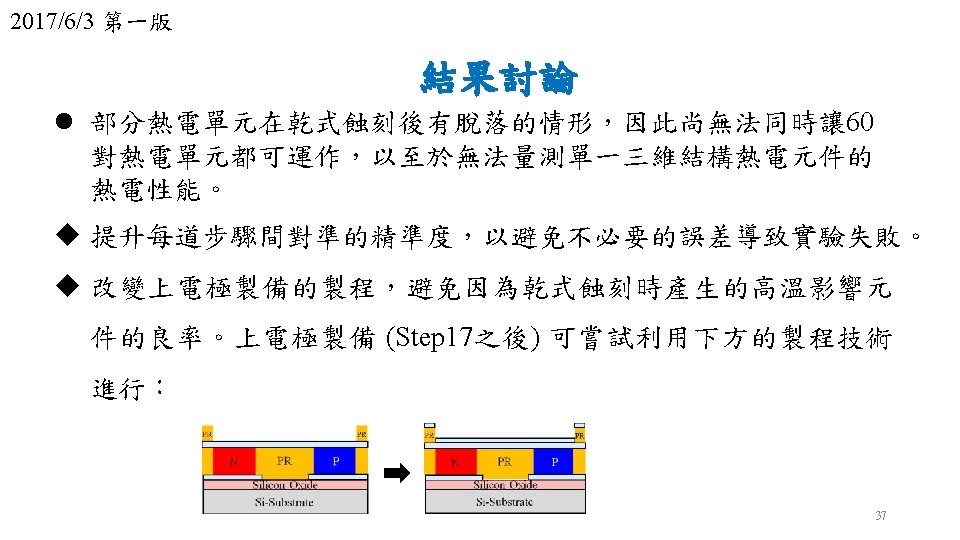 2017/6/3 第一版

結果討論

● 部分熱電單元在乾式蝕刻後有脫落的情形，因此尚無法同時讓60對熱電單元都可運作，以至於無法量測單一三維結構熱電元件的熱電性能。

◆ 提升每道步驟間對準的精準度，以避免不必要的誤差導致實驗失敗。

◆ 改變上電極製備的製程，避免因為乾式蝕刻時產生的高溫影響元件的良率。上電極製備 (Step17之後) 可嘗試利用下方的製程技術進行：

PR
PR
N
PR
P
Silicon Oxide
Si-Substrate

PR
PR
N
PR
P
Silicon Oxide
Si-Substrate

37